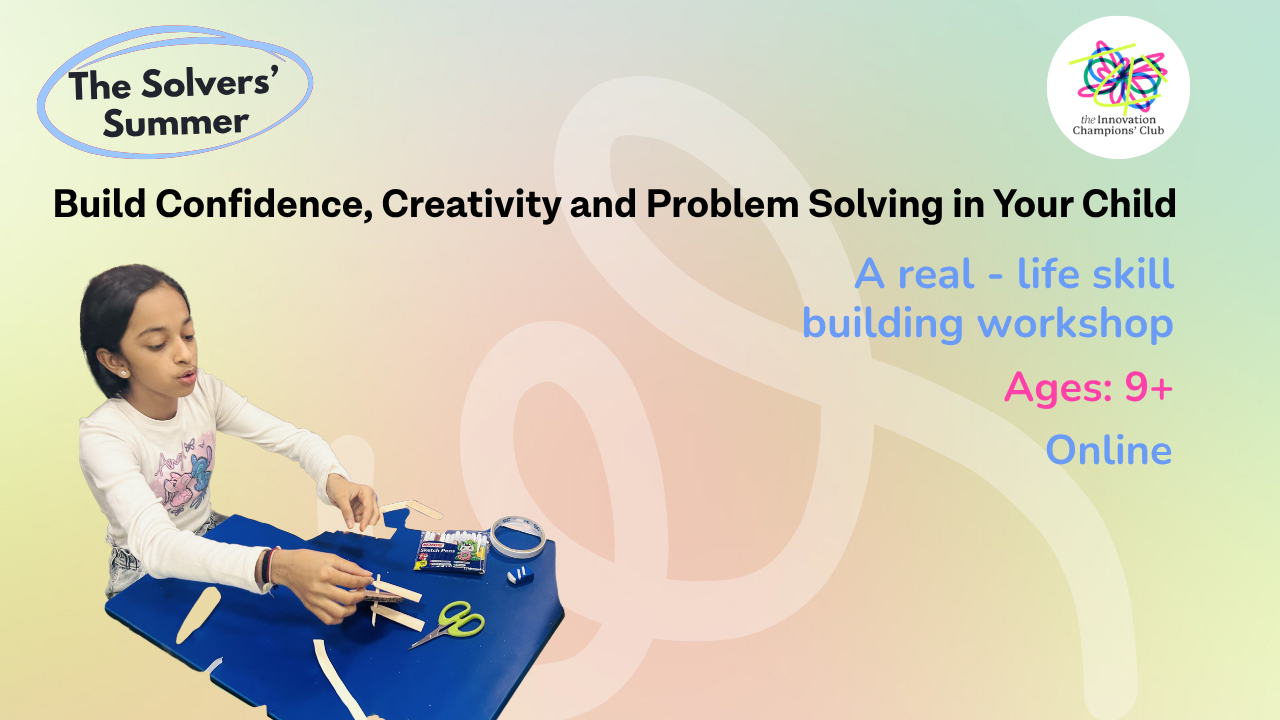 The Solvers' Summer

the Innovation Champions' Club

Build Confidence, Creativity and Problem Solving in Your Child

A real - life skill building workshop

Ages: 9+

Online

Sketch Pens